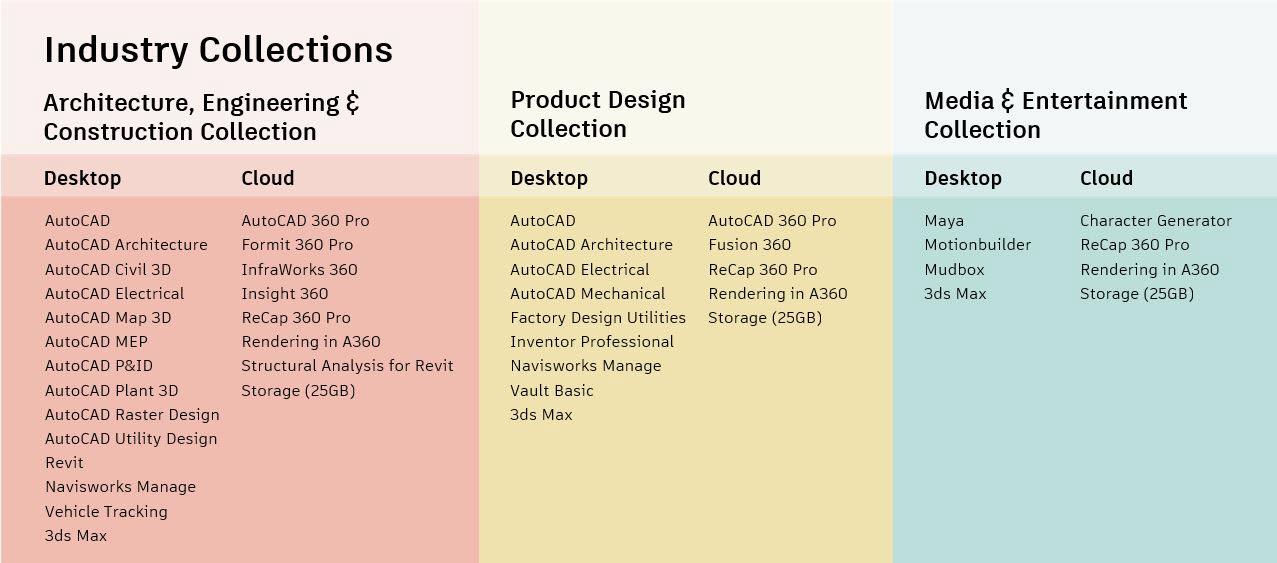 Industry Collections

Architecture, Engineering & Construction Collection

Desktop

AutoCAD
AutoCAD Architecture
AutoCAD Civil 3D
AutoCAD Electrical
AutoCAD Map 3D
AutoCAD MEP
AutoCAD P&ID
AutoCAD Plant 3D
AutoCAD Raster Design
AutoCAD Utility Design
Revit
Navisworks Manage
Vehicle Tracking
3ds Max

Cloud

AutoCAD 360 Pro
Formit 360 Pro
InfraWorks 360
Insight 360
ReCap 360 Pro
Rendering in A360
Structural Analysis for Revit
Storage (25GB)

Product Design Collection

Desktop

AutoCAD
AutoCAD Architecture
AutoCAD Electrical
AutoCAD Mechanical
Factory Design Utilities
Inventor Professional
Navisworks Manage
Vault Basic
3ds Max

Cloud

AutoCAD 360 Pro
Fusion 360
ReCap 360 Pro
Rendering in A360
Storage (25GB)

Media & Entertainment Collection

Desktop

Maya
Motionbuilder
Mudbox
3ds Max

Cloud

Character Generator
ReCap 360 Pro
Rendering in A360
Storage (25GB)